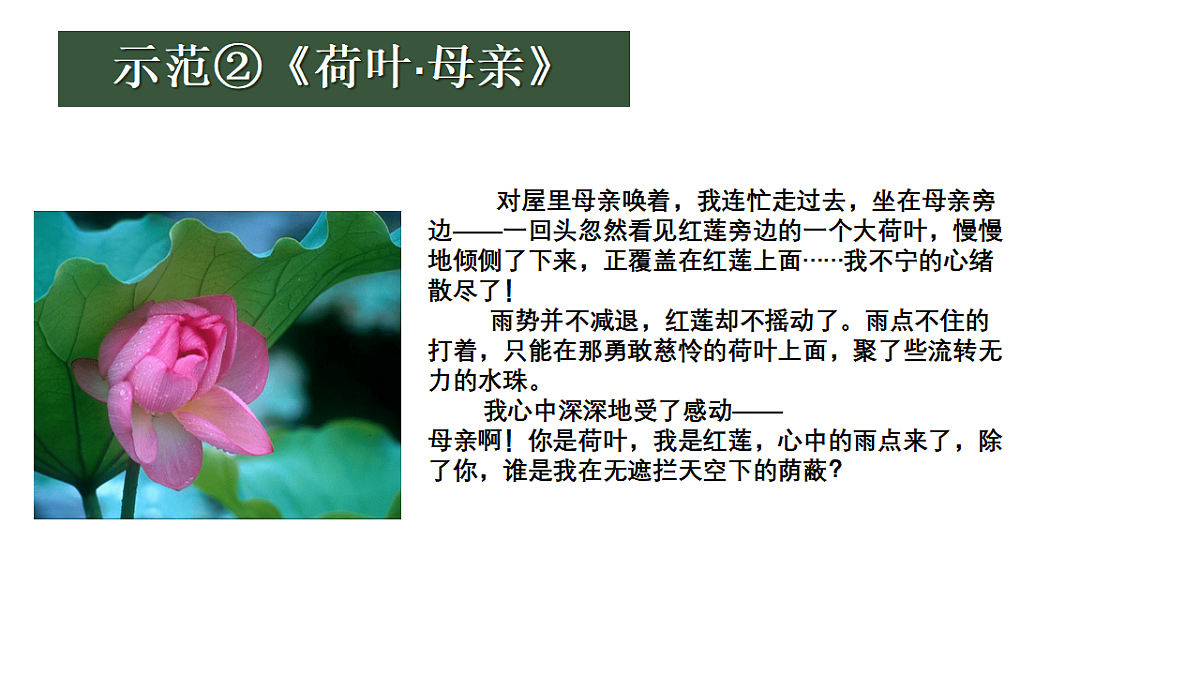 示范②《荷叶·母亲》

对屋里母亲唤着，我连忙走过去，坐在母亲旁边——一回头忽然看见红莲旁边的一个大荷叶，慢慢地倾侧了下来，正覆盖在红莲上面……我不宁的心绪散尽了！

雨势并不减退，红莲却不摇动了。雨点不住的打着，只能在那勇敢慈怜的荷叶上面，聚了些流转无力的水珠。

我心中深深地受了感动——

母亲啊！你是荷叶，我是红莲，心中的雨点来了，除了你，谁是我在无遮拦天空下的荫蔽？